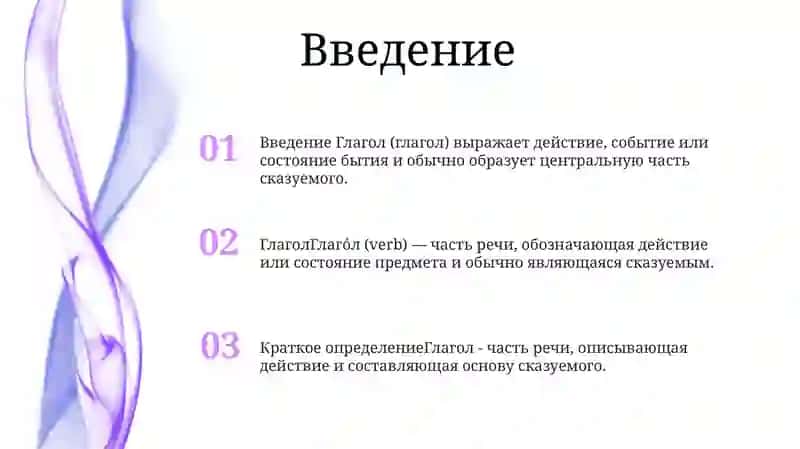 Введение

01

Введение Глагол (глагол) выражает действие, событие или состояние бытия и обычно образует центральную часть сказуемого.

02

ГлаголГлаго́л (verb) — часть речи, обозначающая действие или состояние предмета и обычно являющаяся сказуемым.

03

Краткое определениеГлагол - часть речи, описывающая действие и составляющая основу сказуемого.